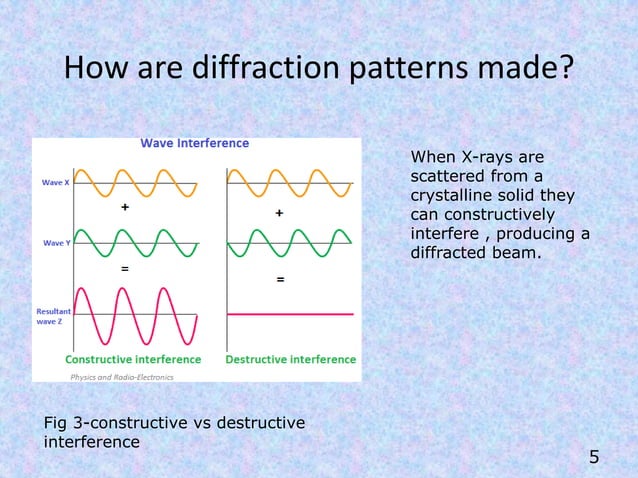 How are diffraction patterns made?

Wave Interference

Wave X

+

+

Wave Y

=

=

Resultant wave Z

Constructive interference

Destructive interference

Physics and Radio-Electronics

When X-rays are scattered from a crystalline solid they can constructively interfere , producing a diffracted beam.

Fig 3-constructive vs destructive interference

5